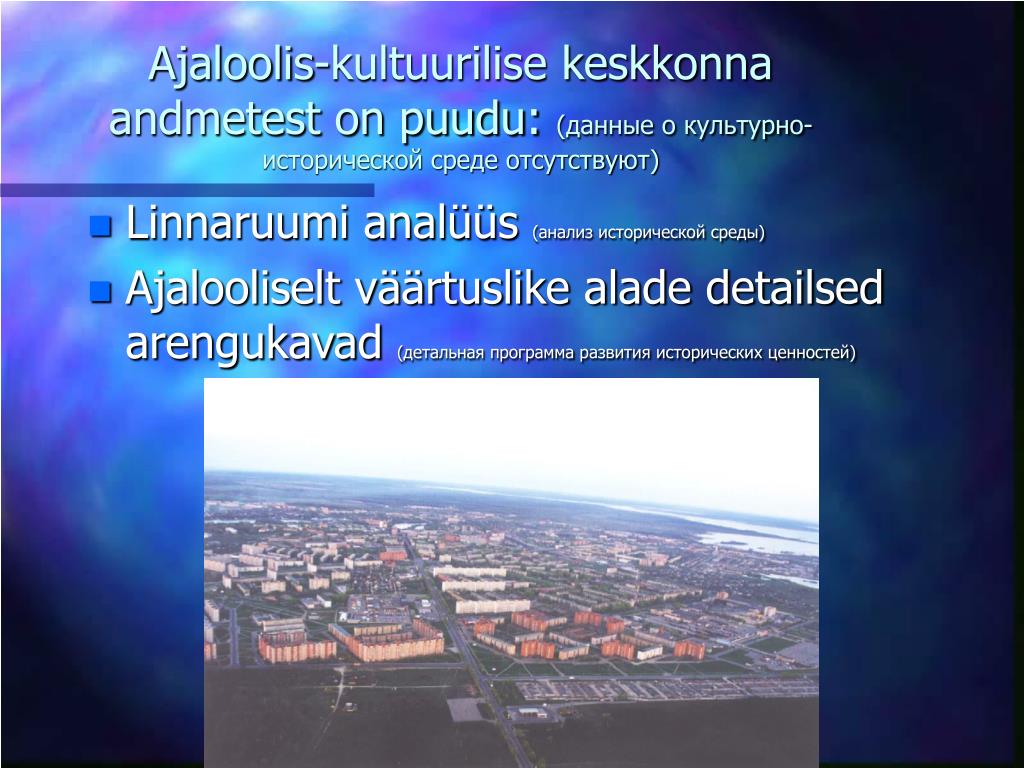 Ajaloolis-kultuurilise keskkonna andmetest on puudu: (данные о культурно-исторической среде отсутствуют)

Linnaruumi analüüs (анализ исторической среды)

Ajalooliselt väärtuslike alade detailsed arengukavad (детальная программа развития исторических ценностей)